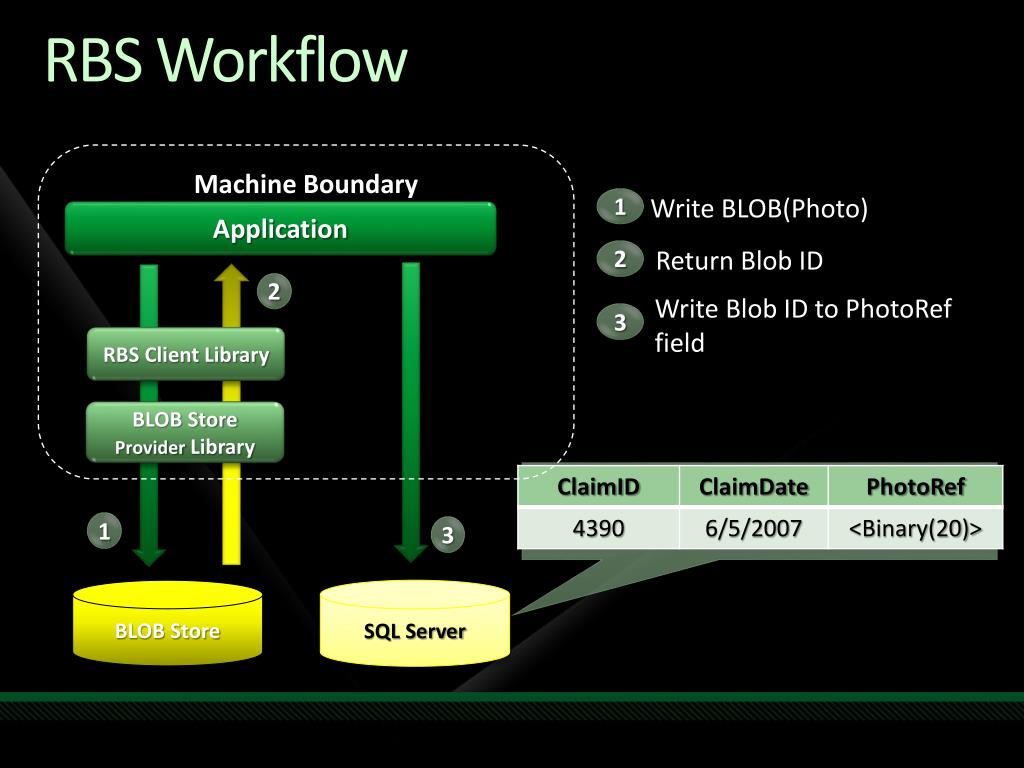 RBS Workflow

Machine Boundary

Application

2

RBS Client Library

BLOB Store Provider Library

1

3

BLOB Store

SQL Server

1 Write BLOB(Photo)

2 Return Blob ID

3 Write Blob ID to PhotoRef field

| ClaimID | ClaimDate | PhotoRef |
|---|---|---|
| 4390 | 6/5/2007 | <Binary(20)> |